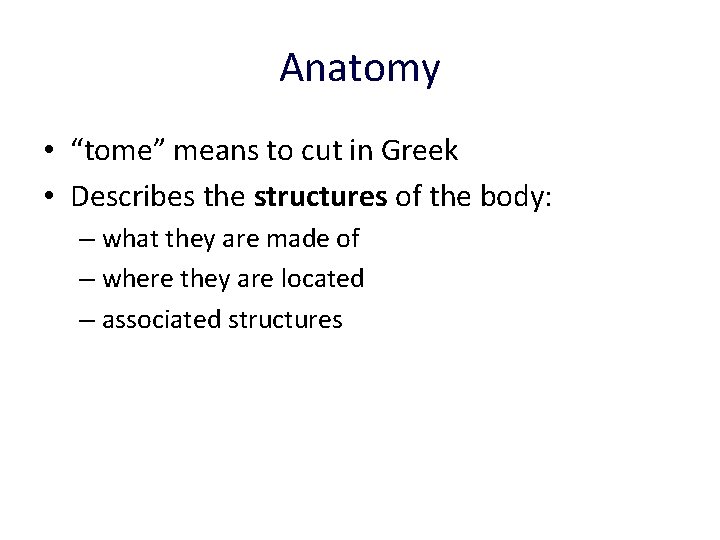 Anatomy

• “tome” means to cut in Greek
• Describes the **structures** of the body:
– what they are made of
– where they are located
– associated structures